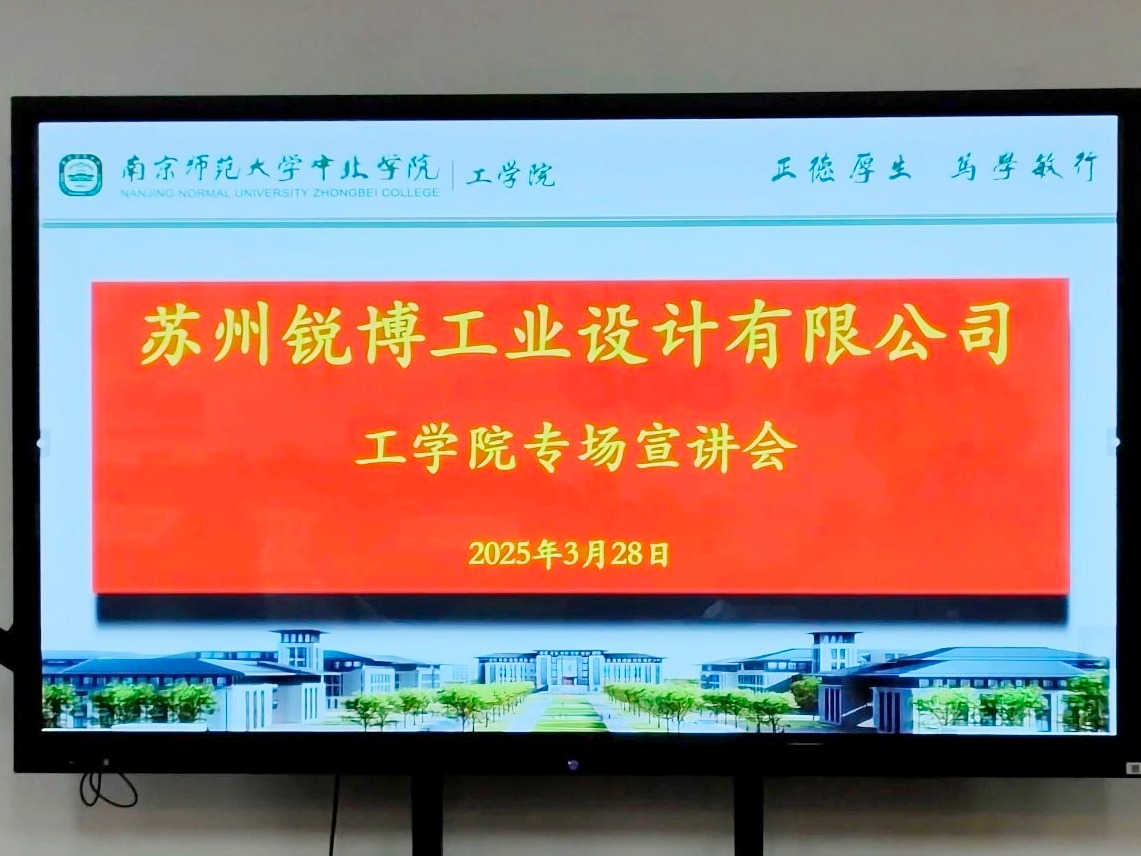 南京师范大学中北学院
NANJING NORMAL UNIVERSITY ZHONGBEI COLLEGE
工学院

正德厚生 笃学敏行

苏州锐博工业设计有限公司

工学院专场宣讲会

2025年3月28日